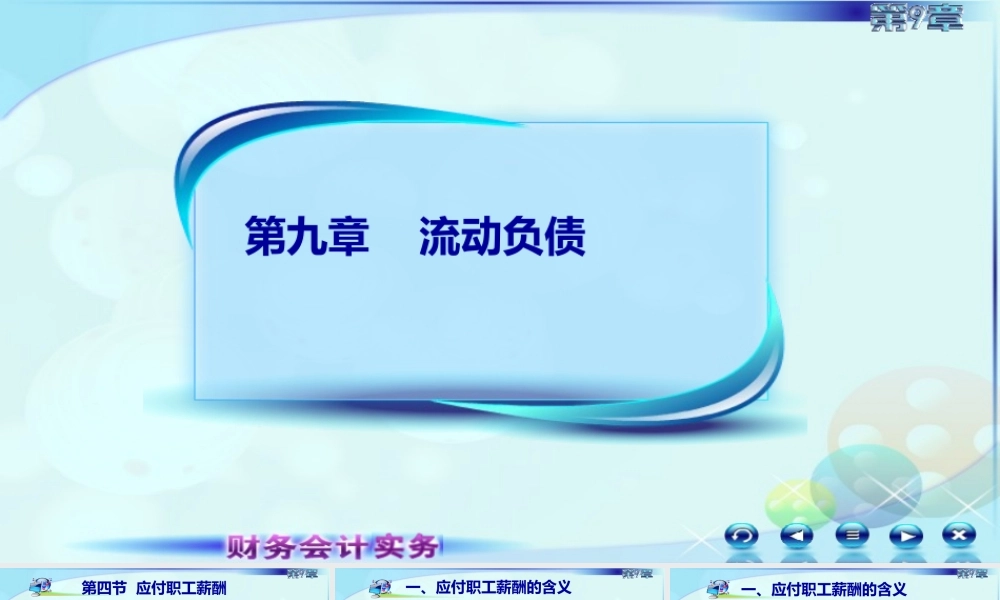 第9章

第九章　流动负债

财务会计实务

第四节　应付职工薪酬

一、应付职工薪酬的含义

一、应付职工薪酬的含义